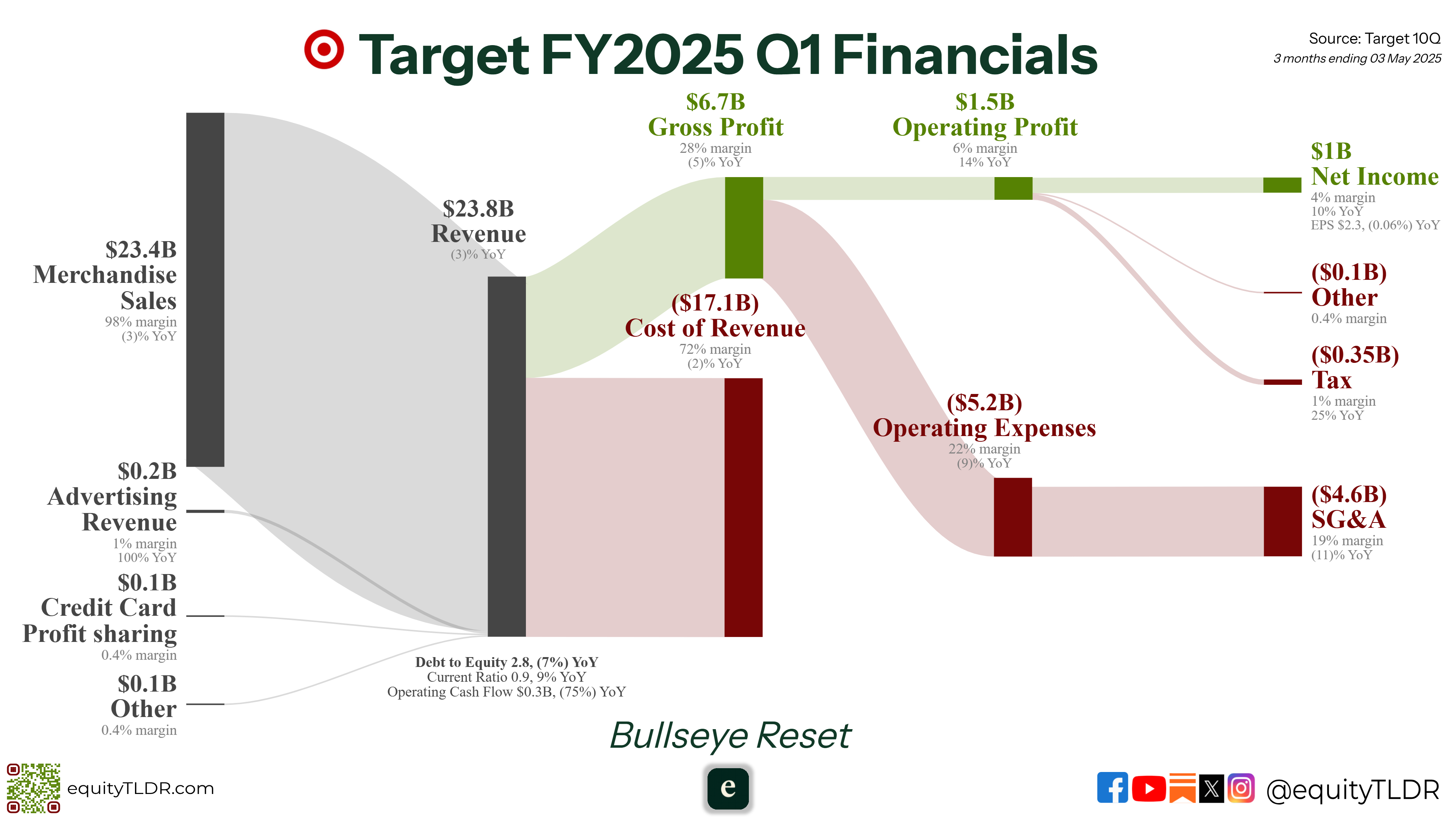 Target FY2025 Q1 Financials

Source: Target 10Q
3 months ending 03 May 2025

$23.4B
Merchandise Sales
98% margin
(3)% YoY

$0.2B
Advertising Revenue
1% margin
100% YoY

$0.1B
Credit Card Profit sharing
0.4% margin

$0.1B
Other
0.4% margin

$23.8B
Revenue
(3)% YoY

$6.7B
Gross Profit
28% margin
(5)% YoY

($17.1B)
Cost of Revenue
72% margin
(2)% YoY

$1.5B
Operating Profit
6% margin
14% YoY

($5.2B)
Operating Expenses
22% margin
(9)% YoY

$1B
Net Income
4% margin
10% YoY
EPS $2.3, (0.06%) YoY

($0.1B)
Other
0.4% margin

($0.35B)
Tax
1% margin
25% YoY

($4.6B)
SG&A
19% margin
(11)% YoY

Debt to Equity 2.8, (7%) YoY
Current Ratio 0.9, 9% YoY
Operating Cash Flow $0.3B, (75%) YoY

Bullseye Reset

equityTLDR.com

e

@equityTLDR